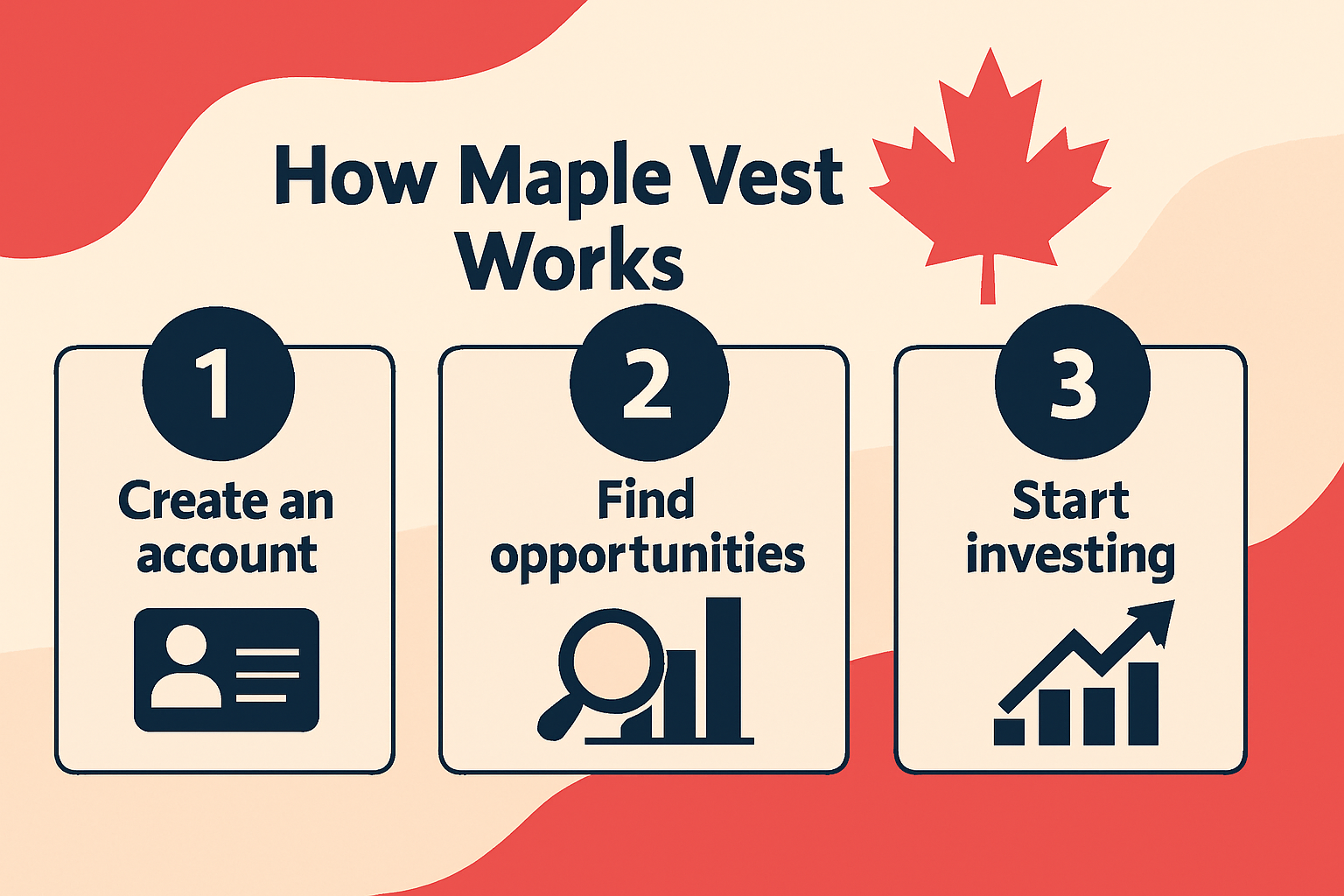 How Maple Vest Works

1

Create an account

2

Find opportunities

3

Start investing